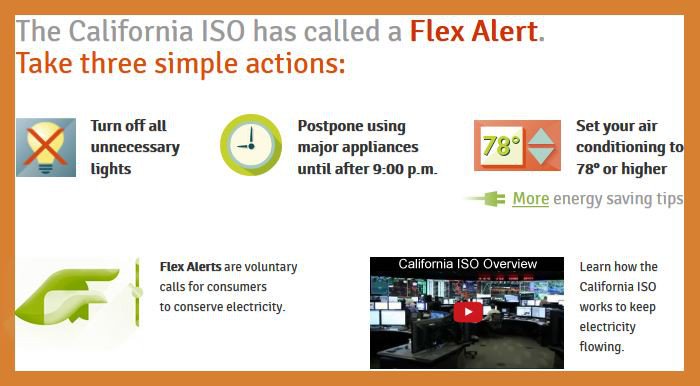 The California ISO has called a Flex Alert.
Take three simple actions:

Turn off all unnecessary lights

Postpone using major appliances until after 9:00 p.m.

78°

Set your air conditioning to 78° or higher

More energy saving tips

Flex Alerts are voluntary calls for consumers to conserve electricity.

California ISO Overview

Learn how the California ISO works to keep electricity flowing.